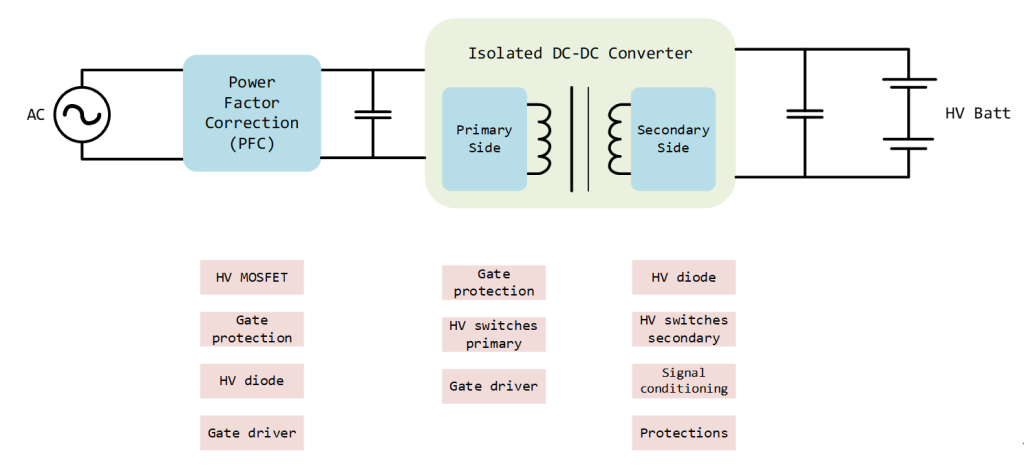 AC

Power Factor Correction (PFC)

Isolated DC-DC Converter

Primary Side

Secondary Side

HV Batt

HV MOSFET

Gate protection

HV diode

Gate driver

Gate protection

HV switches primary

Gate driver

HV diode

HV switches secondary

Signal conditioning

Protections